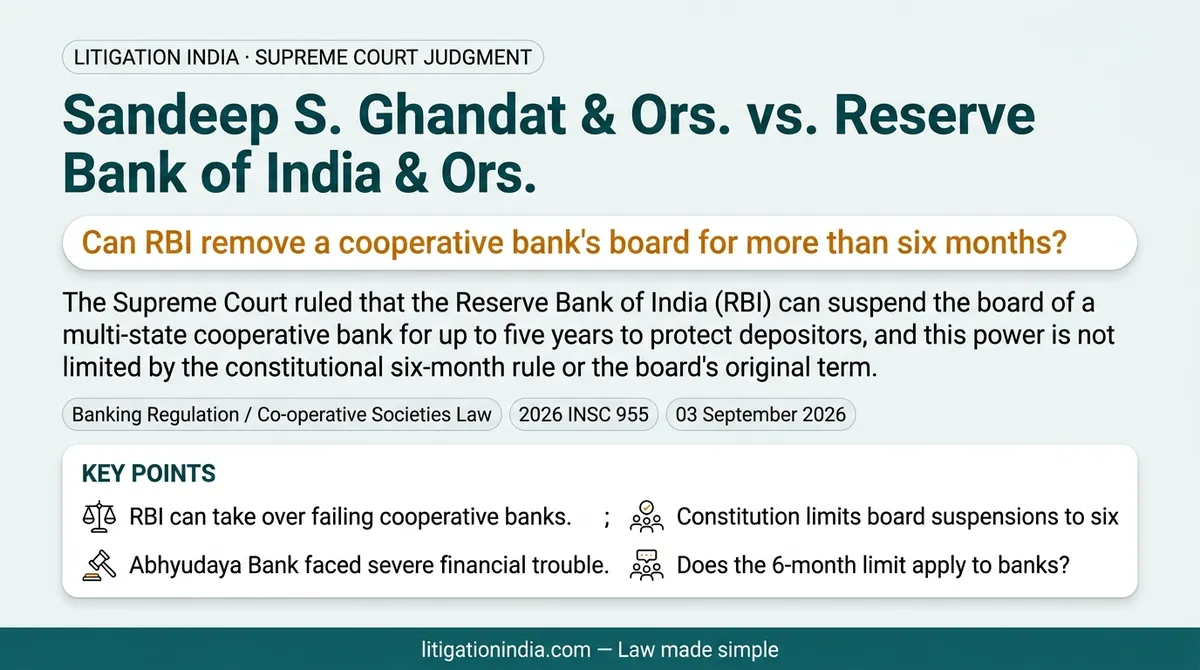 LITIGATION INDIA · SUPREME COURT JUDGMENT

Sandeep S. Ghandat & Ors. vs. Reserve Bank of India & Ors.

Can RBI remove a cooperative bank's board for more than six months?

The Supreme Court ruled that the Reserve Bank of India (RBI) can suspend the board of a multi-state cooperative bank for up to five years to protect depositors, and this power is not limited by the constitutional six-month rule or the board's original term.

Banking Regulation / Co-operative Societies Law 2026 INSC 955 03 September 2026

KEY POINTS

RBI can take over failing cooperative banks. ;

Abhyudaya Bank faced severe financial trouble.

Constitution limits board suspensions to six

Does the 6-month limit apply to banks?

litigationindia.com — Law made simple